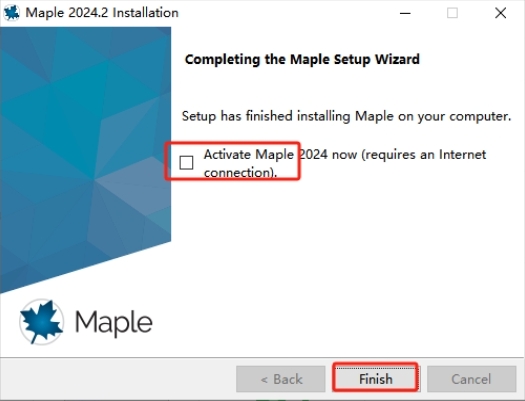 Maple 2024.2 Installation

Completing the Maple Setup Wizard

Setup has finished installing Maple on your computer.

Activate Maple 2024 now (requires an Internet connection).

Maple

< Back
Finish
Cancel